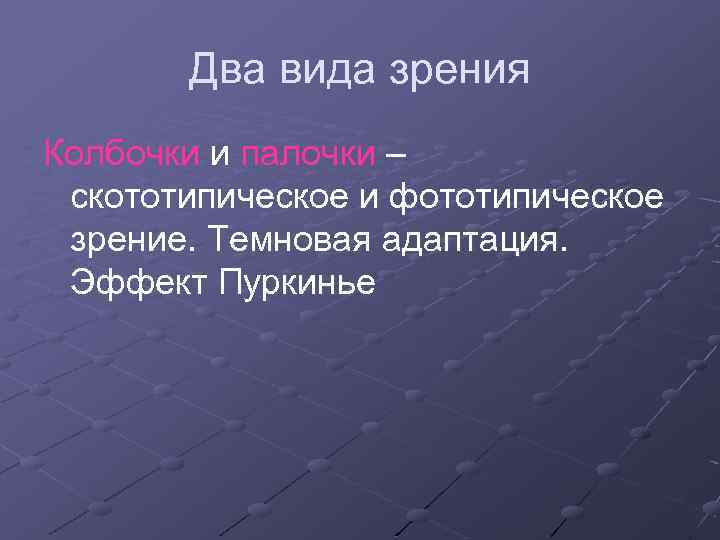 Два вида зрения

Колбочки и палочки – скототипическое и фототипическое зрение. Темновая адаптация. Эффект Пуркинье